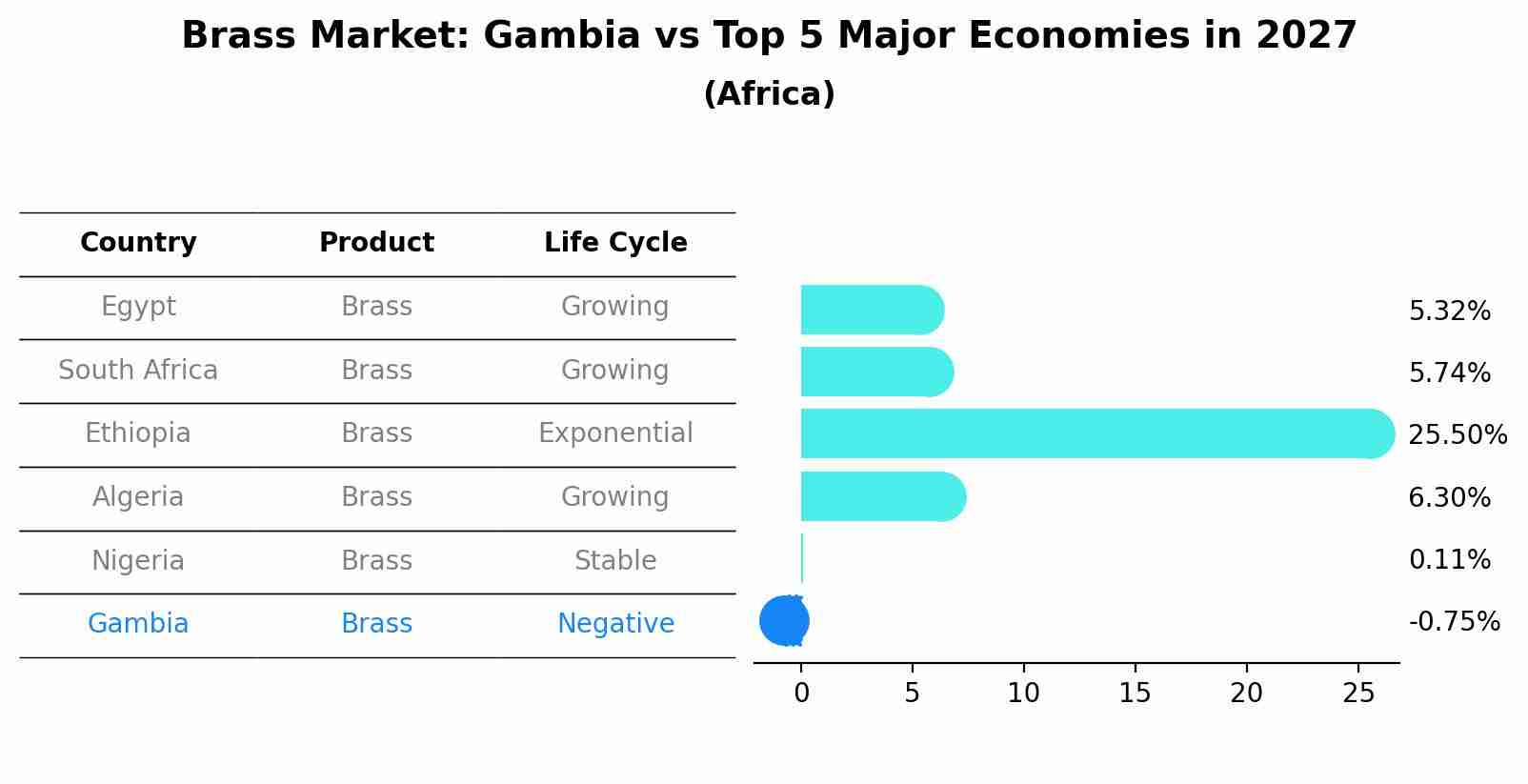 Brass Market: Gambia vs Top 5 Major Economies in 2027
(Africa)

| Country | Product | Life Cycle |
|---|---|---|
| Egypt | Brass | Growing |
| South Africa | Brass | Growing |
| Ethiopia | Brass | Exponential |
| Algeria | Brass | Growing |
| Nigeria | Brass | Stable |
| Gambia | Brass | Negative |

5.32%
5.74%
25.50%
6.30%
0.11%
-0.75%

0 5 10 15 20 25